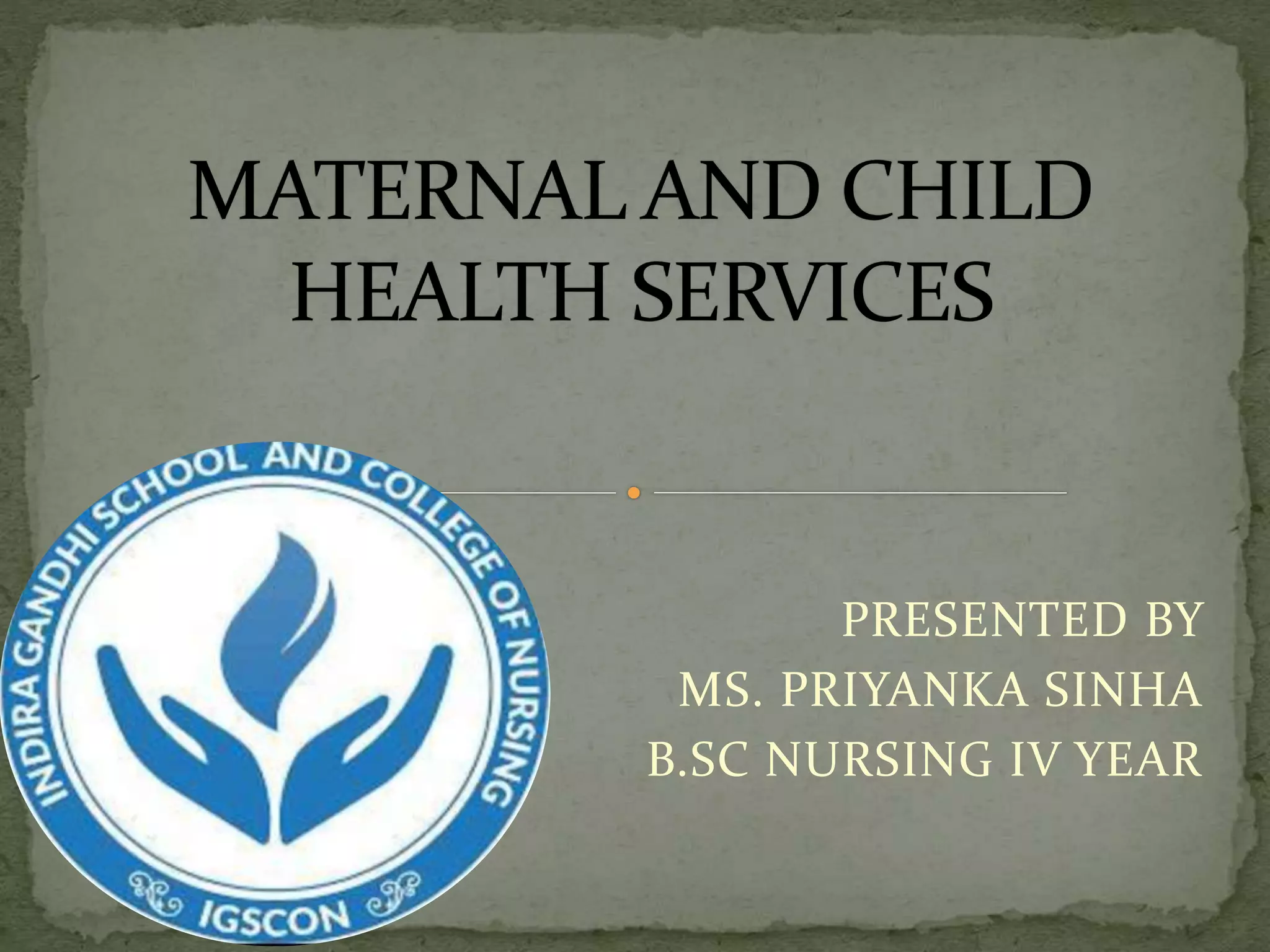 MATERNAL AND CHILD HEALTH SERVICES

INDIRA GANDHI SCHOOL AND COLLEGE OF NURSING

IGSCON

PRESENTED BY
MS. PRIYANKA SINHA
B.SC NURSING IV YEAR